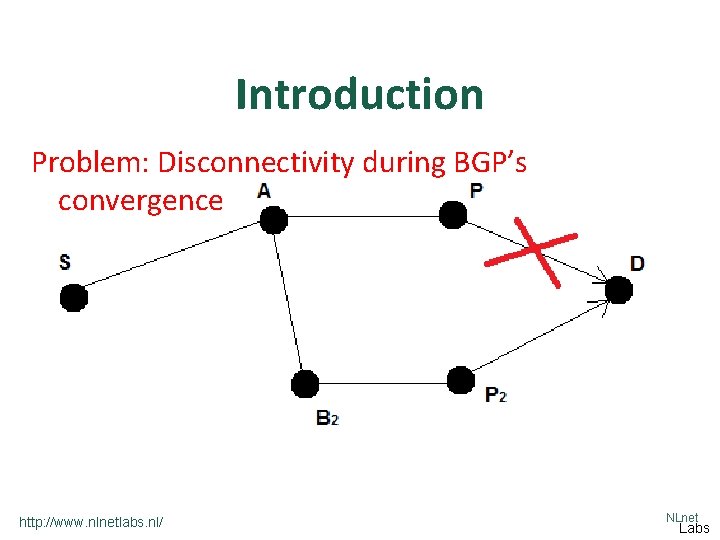 Introduction

Problem: Disconnectivity during BGP's convergence

A

P

S

D

B2

P2

http://www.nlnetlabs.nl/

NLnet
Labs